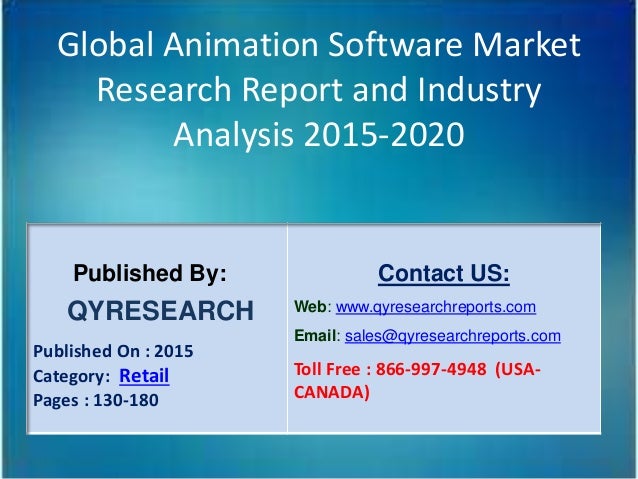 Global Animation Software Market Research Report and Industry Analysis 2015-2020

Published By:
QYRESEARCH
Published On : 2015
Category: Retail
Pages : 130-180

Contact US:
Web: www.qyresearchreports.com
Email: sales@qyresearchreports.com
Toll Free : 866-997-4948 (USA-CANADA)